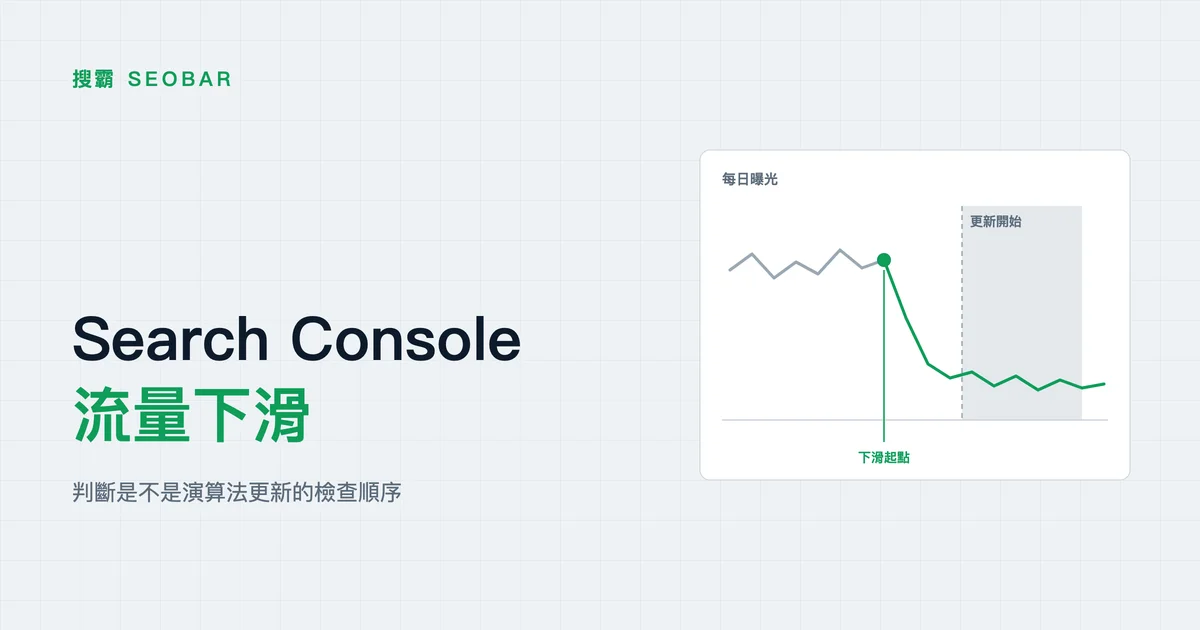 搜霸 SEOBAR

Search Console
流量下滑

判斷是不是演算法更新的檢查順序

每日曝光

更新開始

下滑起點